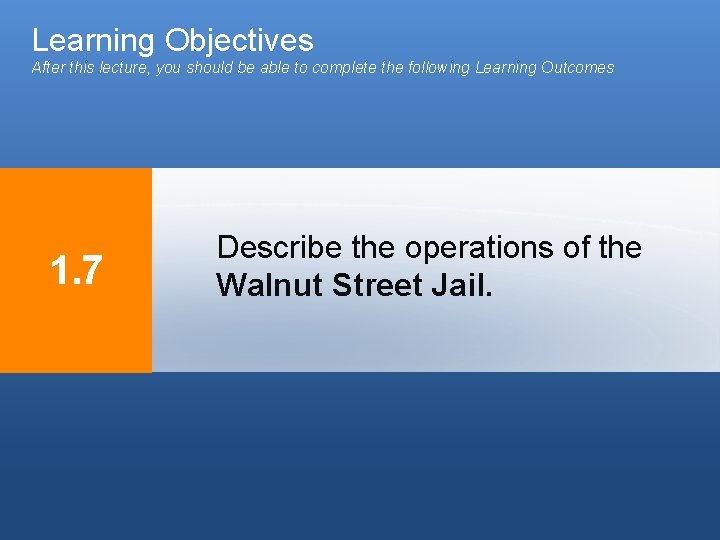 Learning Objectives
After this lecture, you should be able to complete the following Learning Outcomes

1.7

Describe the operations of the Walnut Street Jail.